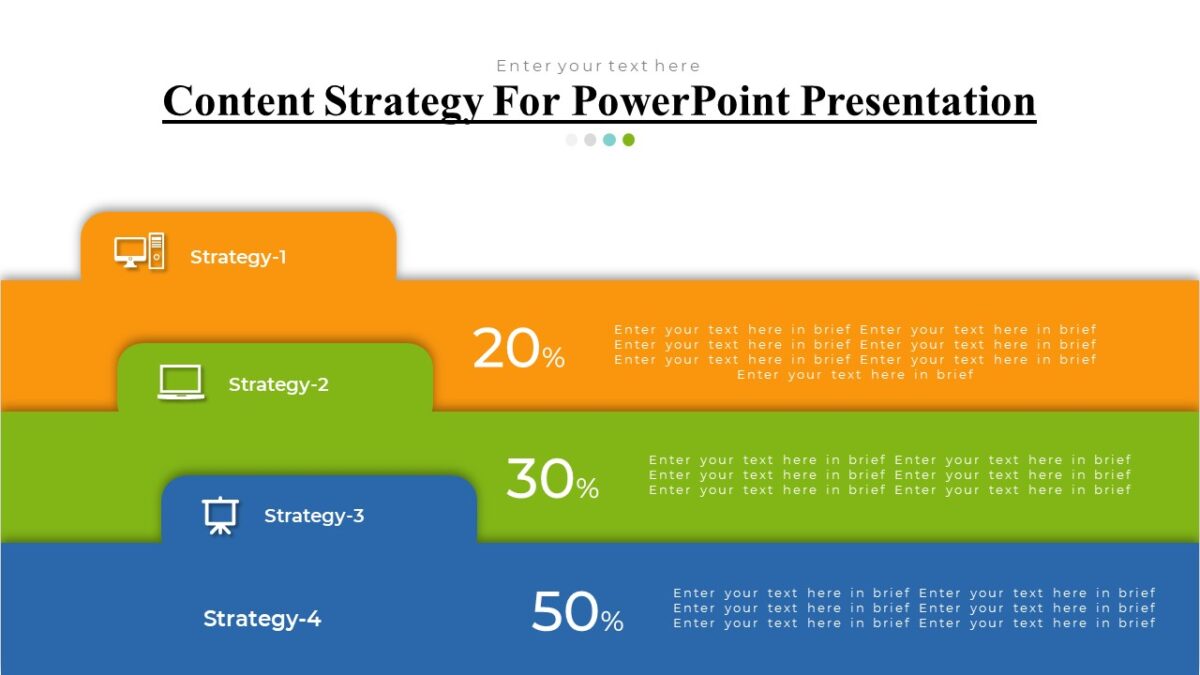 Enter your text here

Content Strategy For PowerPoint Presentation

Strategy-1

20%

Enter your text here in brief Enter your text here in brief Enter your text here in brief Enter your text here in brief Enter your text here in brief Enter your text here in brief Enter your text here in brief

Strategy-2

30%

Enter your text here in brief Enter your text here in brief Enter your text here in brief Enter your text here in brief Enter your text here in brief Enter your text here in brief

Strategy-3

Strategy-4

50%

Enter your text here in brief Enter your text here in brief Enter your text here in brief Enter your text here in brief Enter your text here in brief Enter your text here in brief